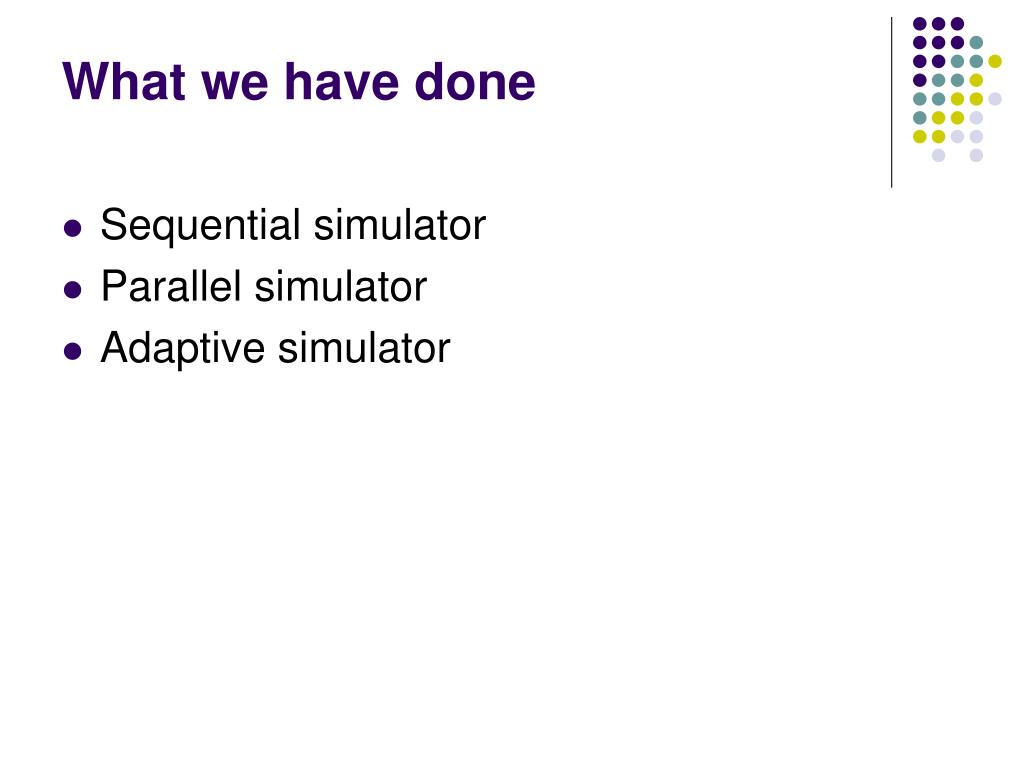 What we have done

- Sequential simulator
- Parallel simulator
- Adaptive simulator